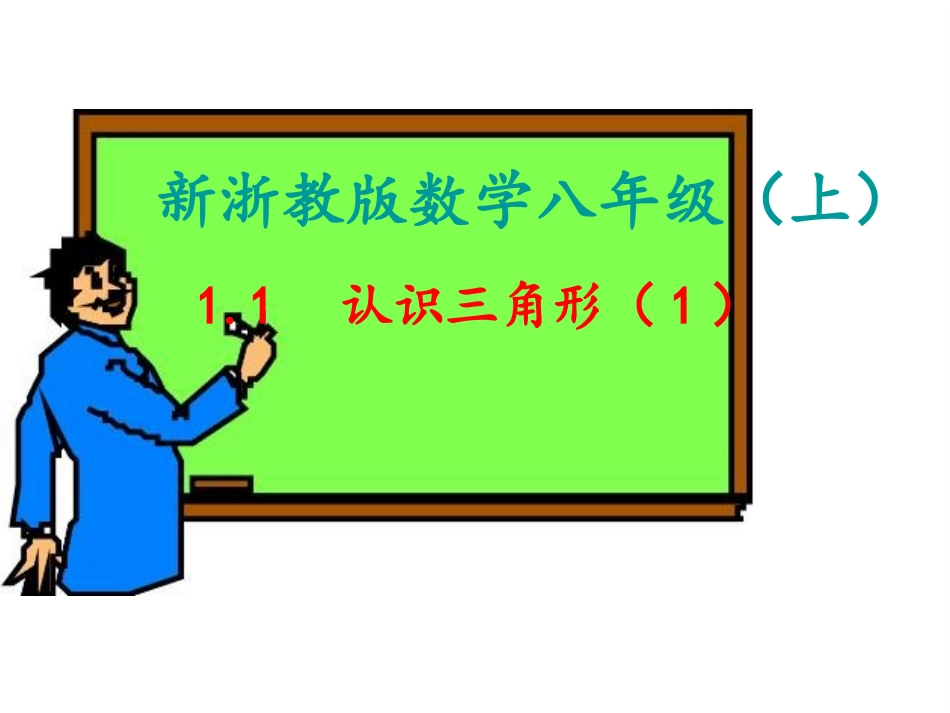 新浙教版数学八年级（上）

1.1 认识三角形（1）